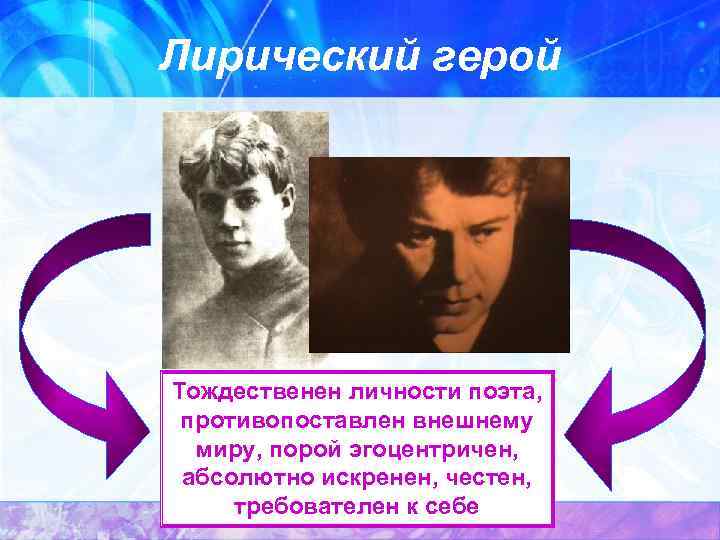 Лирический герой

Тождественен личности поэта, противопоставлен внешнему миру, порой эгоцентричен, абсолютно искренен, честен, требователен к себе